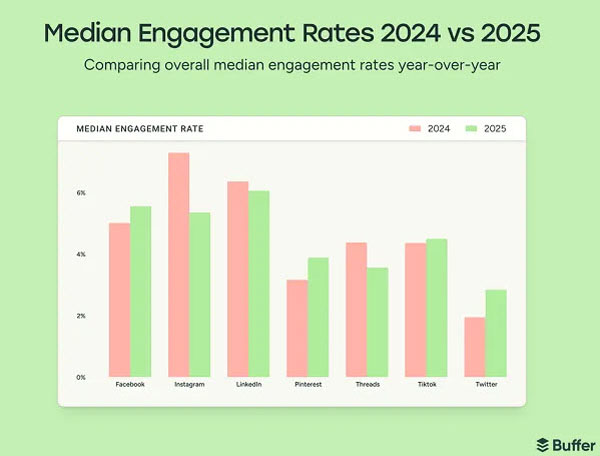 Median Engagement Rates 2024 vs 2025

Comparing overall median engagement rates year-over-year

MEDIAN ENGAGEMENT RATE

2024 2025

6%
4%
2%
0%

Facebook Instagram LinkedIn Pinterest Threads Tiktok Twitter

Buffer